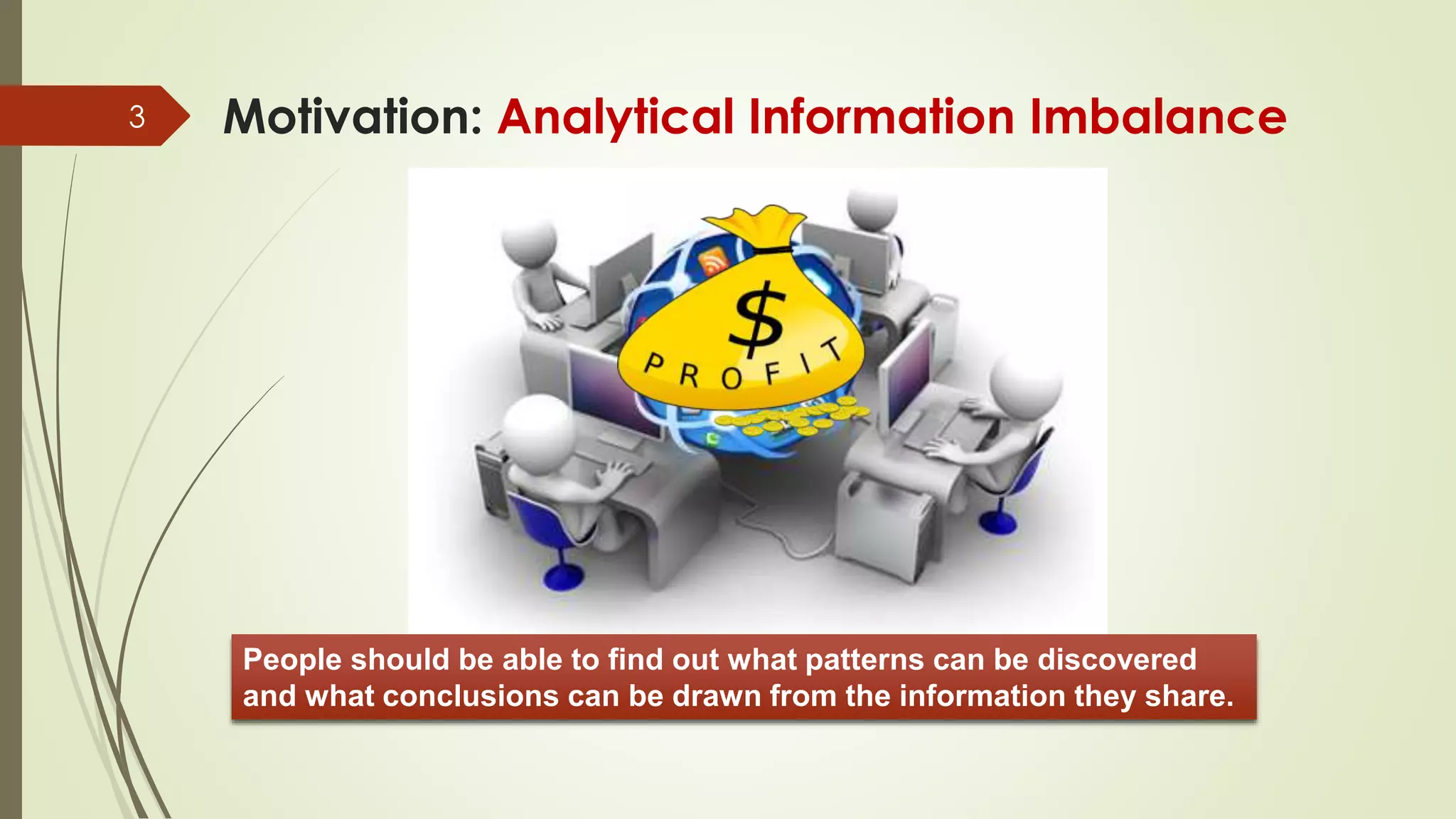 3

Motivation: Analytical Information Imbalance

$

PROFIT

People should be able to find out what patterns can be discovered and what conclusions can be drawn from the information they share.